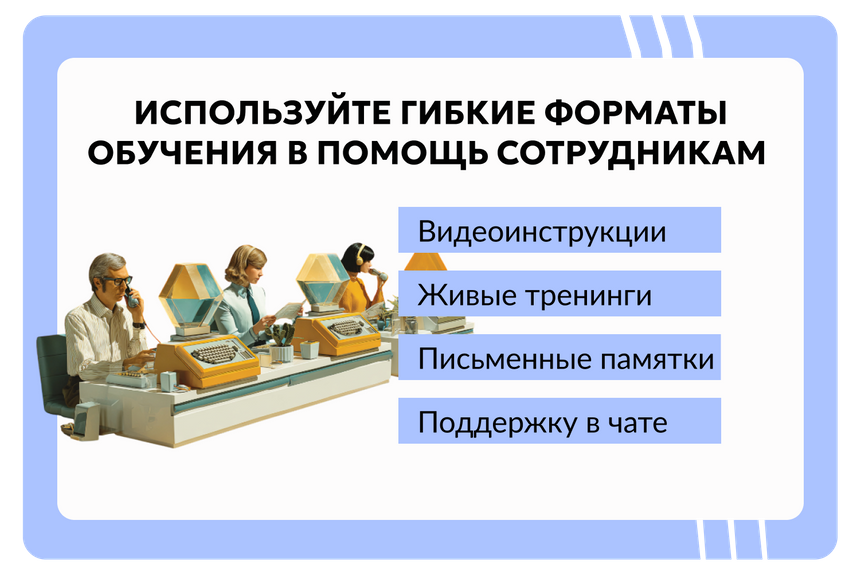 ИСПОЛЬЗУЙТЕ ГИБКИЕ ФОРМАТЫ ОБУЧЕНИЯ В ПОМОЩЬ СОТРУДНИКАМ

Видеоинструкции

Живые тренинги

Письменные памятки

Поддержку в чате